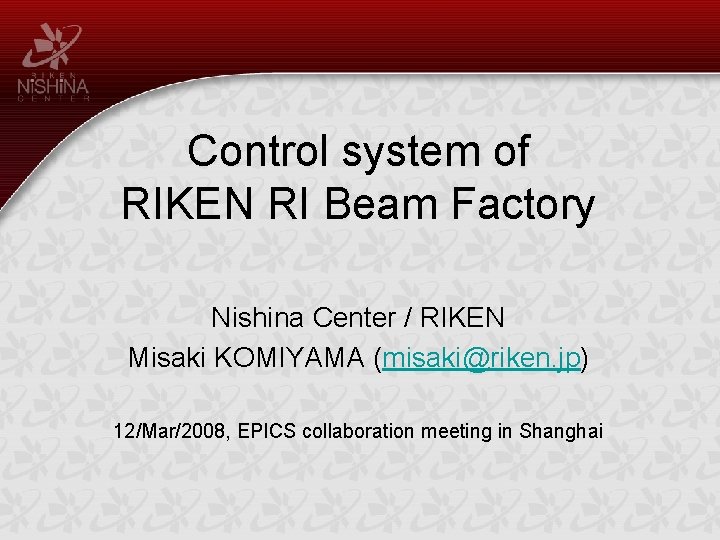 RIKEN
NiSHiNA
CENTER

Control system of RIKEN RI Beam Factory

Nishina Center / RIKEN
Misaki KOMIYAMA (misaki@riken.jp)

12/Mar/2008, EPICS collaboration meeting in Shanghai